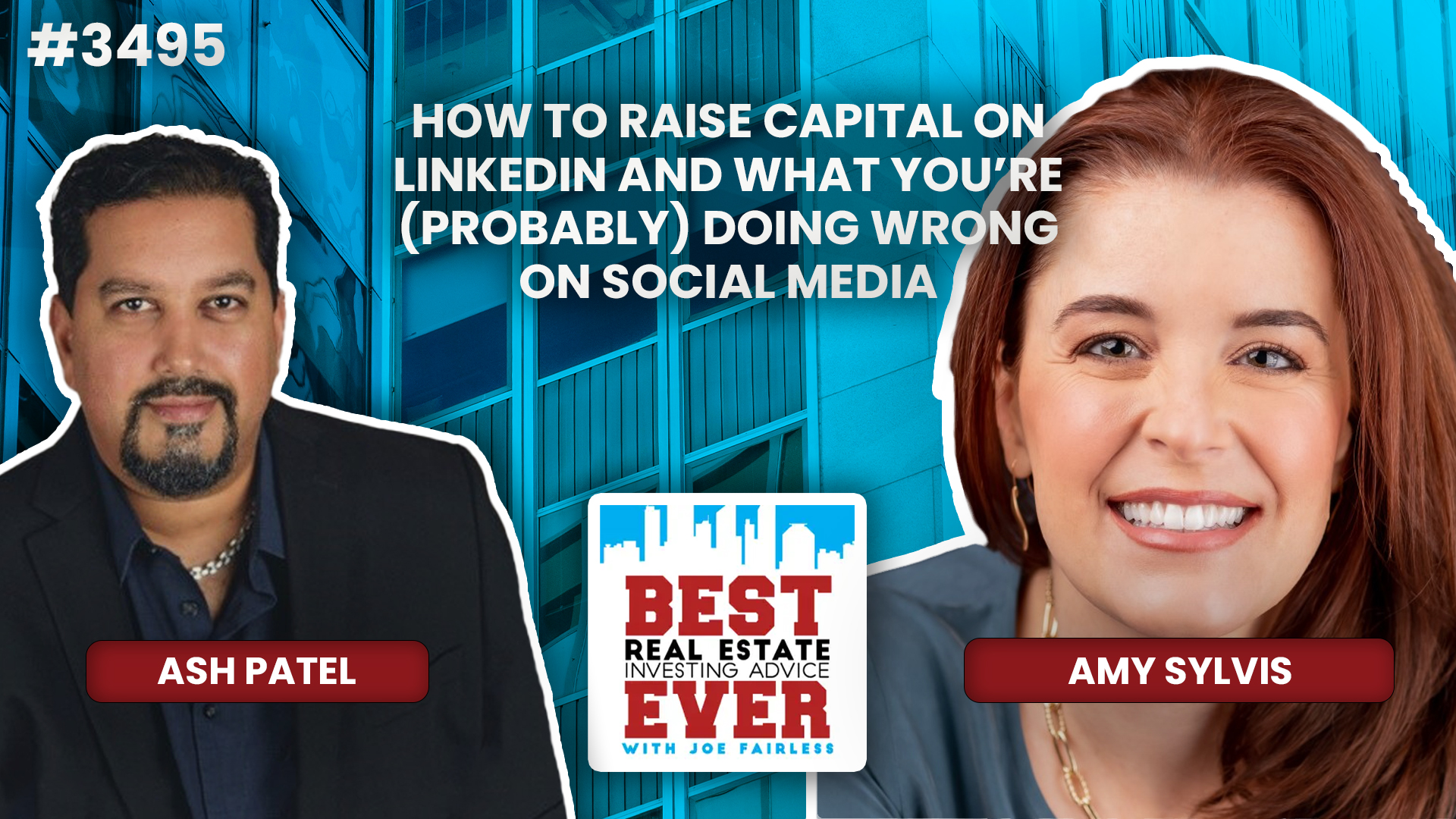 #3495

HOW TO RAISE CAPITAL ON LINKEDIN AND WHAT YOU'RE (PROBABLY) DOING WRONG ON SOCIAL MEDIA

ASH PATEL

BEST REAL ESTATE INVESTING ADVICE EVER WITH JOE FAIRLESS

AMY SYLVIS